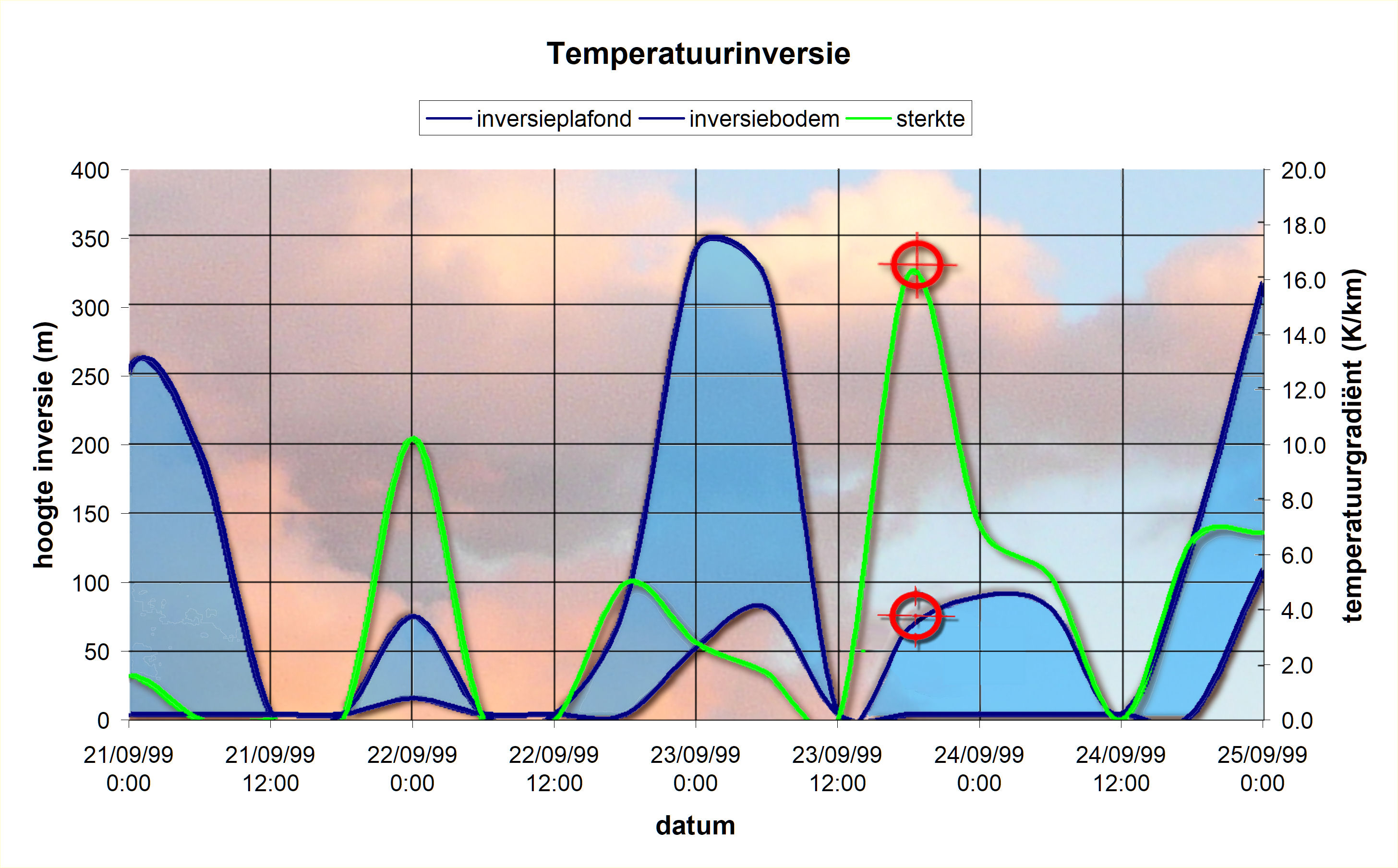 Temperatuurinversie

inversieplafond
inversiebodem
sterkte

hoogte inversie (m)

400
350
300
250
200
150
100
50
0

temperatuurgradiënt (K/km)

20.0
18.0
16.0
14.0
12.0
10.0
8.0
6.0
4.0
2.0
0.0

21/09/99 0:00
21/09/99 12:00
22/09/99 0:00
22/09/99 12:00
23/09/99 0:00
23/09/99 12:00
24/09/99 0:00
24/09/99 12:00
25/09/99 0:00

datum